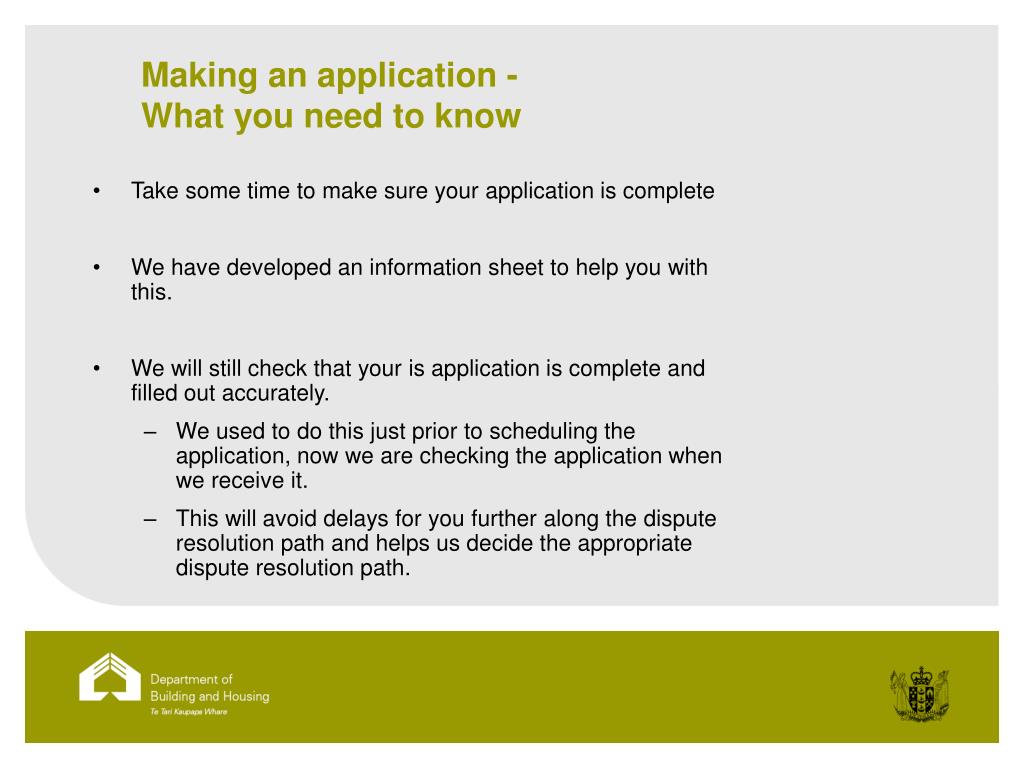 Making an application -
What you need to know

• Take some time to make sure your application is complete

• We have developed an information sheet to help you with this.

• We will still check that your is application is complete and filled out accurately.
  – We used to do this just prior to scheduling the application, now we are checking the application when we receive it.
  – This will avoid delays for you further along the dispute resolution path and helps us decide the appropriate dispute resolution path.

Department of
Building and Housing
Te Tari Kaupapa Whare